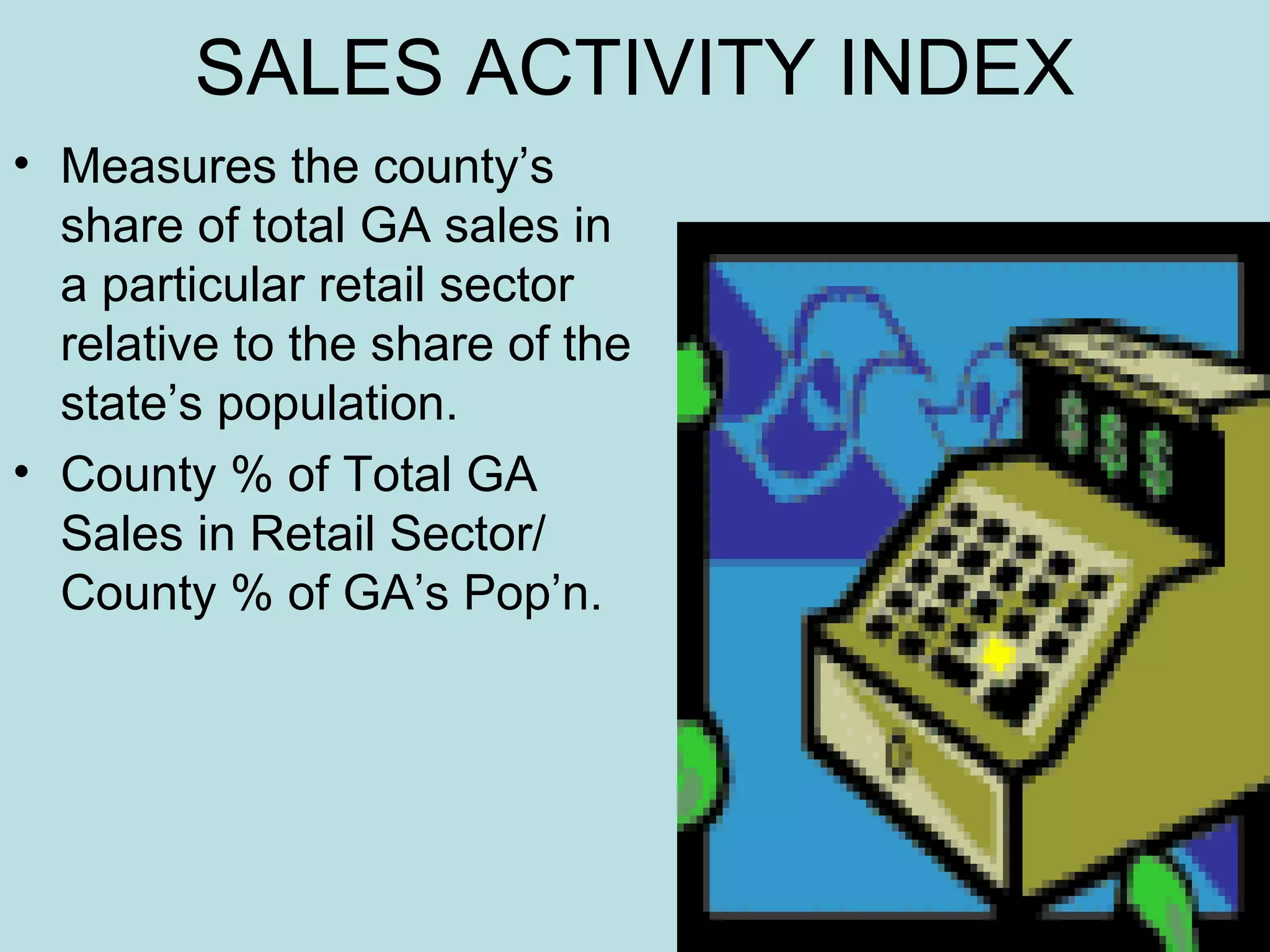 SALES ACTIVITY INDEX

• Measures the county’s share of total GA sales in a particular retail sector relative to the share of the state’s population.

• County % of Total GA Sales in Retail Sector/ County % of GA’s Pop’n.

$ $ $